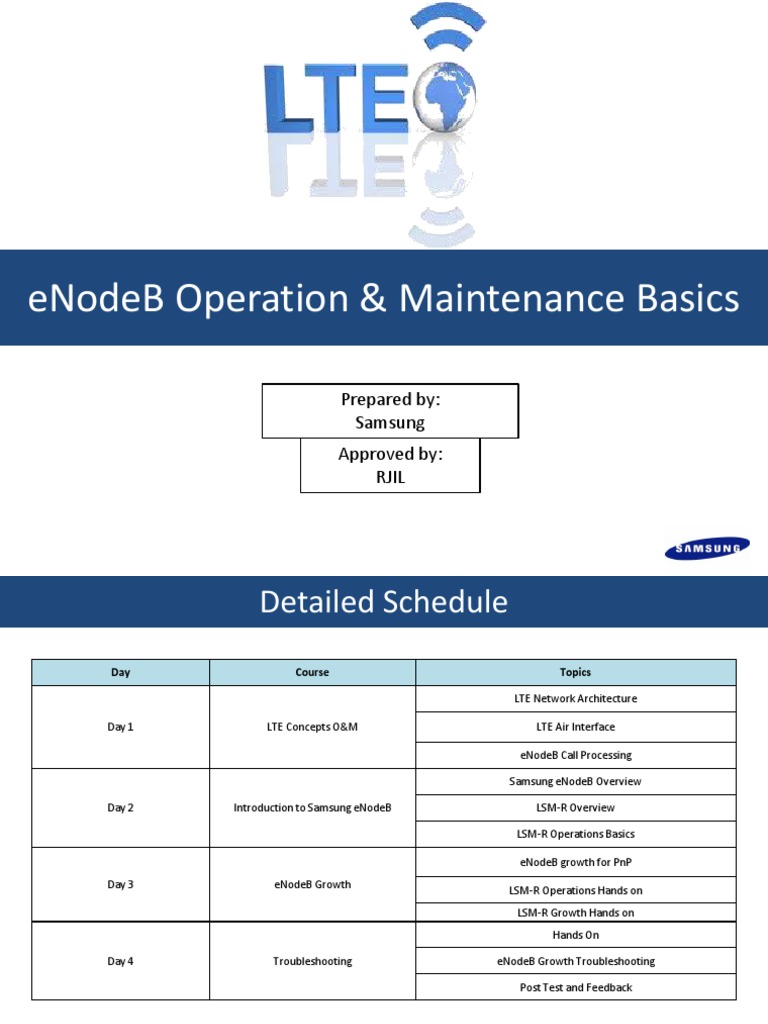 LTE

eNodeB Operation & Maintenance Basics

Prepared by:
Samsung

Approved by:
RJIL

SAMSUNG

Detailed Schedule

| Day | Course | Topics |
|---|---|---|
| Day 1 | LTE Concepts O&M | LTE Network Architecture |
| | | LTE Air Interface |
| | | eNodeB Call Processing |
| Day 2 | Introduction to Samsung eNodeB | Samsung eNodeB Overview |
| | | LSM-R Overview |
| | | LSM-R Operations Basics |
| Day 3 | eNodeB Growth | eNodeB growth for PnP |
| | | LSM-R Operations Hands on |
| | | LSM-R Growth Hands on |
| Day 4 | Troubleshooting | Hands On |
| | | eNodeB Growth Troubleshooting |
| | | Post Test and Feedback |